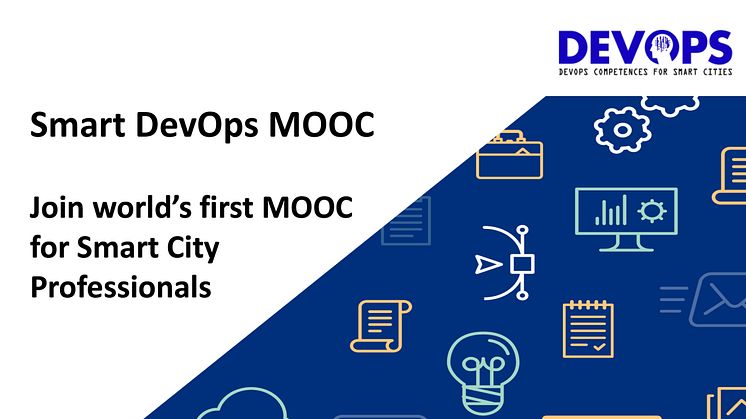 DEVOPS
DEVOPS COMPETENCES FOR SMART CITIES

Smart DevOps MOOC

Join world's first MOOC for Smart City Professionals